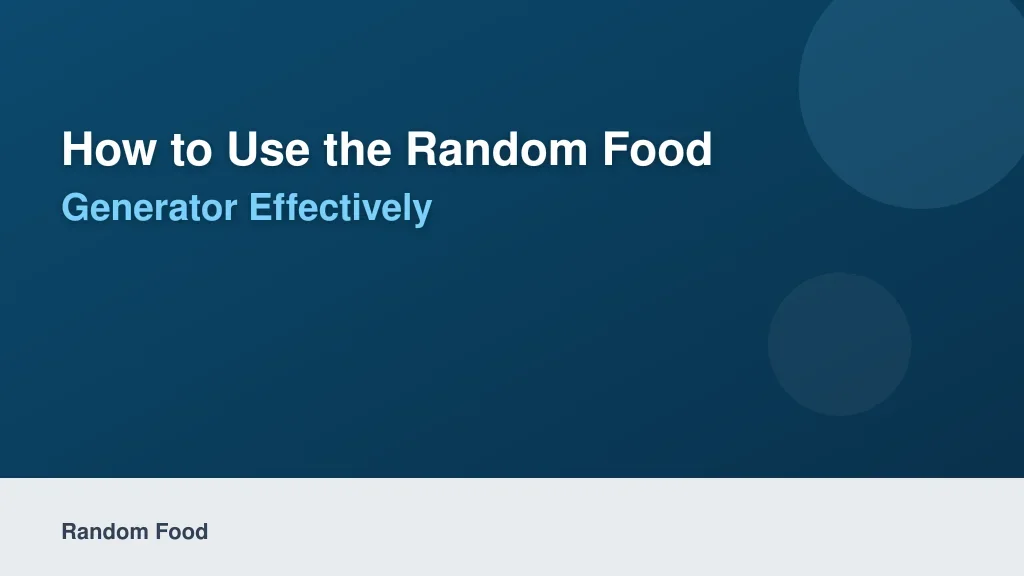 How to Use the Random Food
Generator Effectively

Random Food